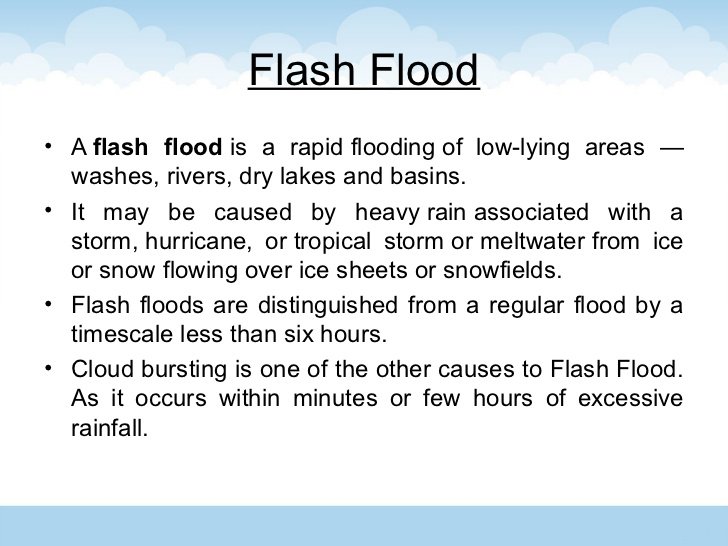 Flash Flood

• A flash flood is a rapid flooding of low-lying areas — washes, rivers, dry lakes and basins.

• It may be caused by heavy rain associated with a storm, hurricane, or tropical storm or meltwater from ice or snow flowing over ice sheets or snowfields.

• Flash floods are distinguished from a regular flood by a timescale less than six hours.

• Cloud bursting is one of the other causes to Flash Flood. As it occurs within minutes or few hours of excessive rainfall.